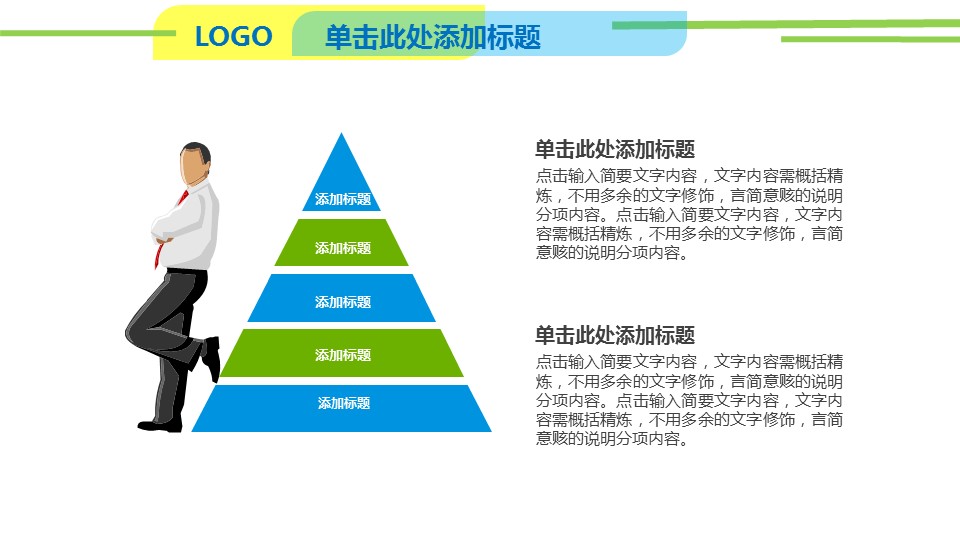 LOGO

单击此处添加标题

添加标题

添加标题

添加标题

添加标题

添加标题

单击此处添加标题

点击输入简要文字内容，文字内容需概括精炼，不用多余的文字修饰，言简意赅的说明分项内容。点击输入简要文字内容，文字内容需概括精炼，不用多余的文字修饰，言简意赅的说明分项内容。

单击此处添加标题

点击输入简要文字内容，文字内容需概括精炼，不用多余的文字修饰，言简意赅的说明分项内容。点击输入简要文字内容，文字内容需概括精炼，不用多余的文字修饰，言简意赅的说明分项内容。